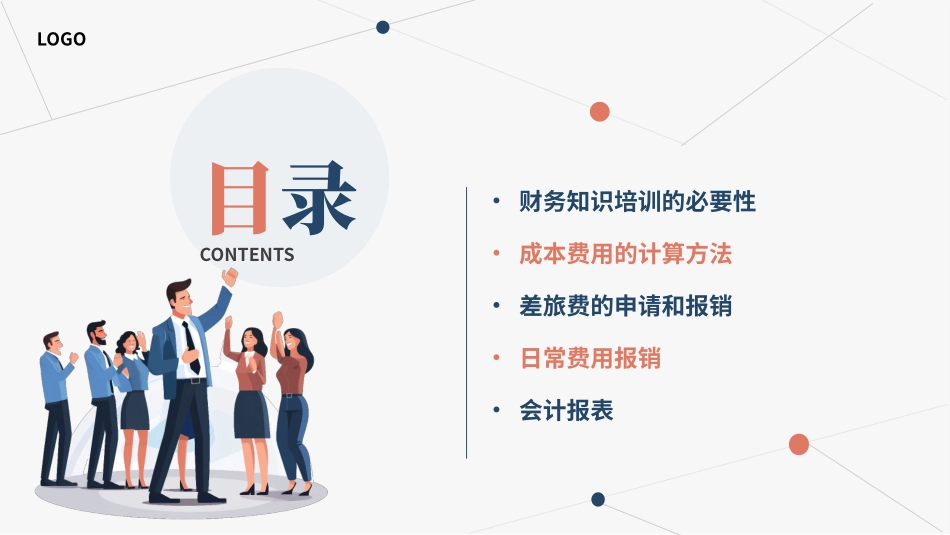 LOGO

目录
CONTENTS

• 财务知识培训的必要性
• 成本费用的计算方法
• 差旅费的申请和报销
• 日常费用报销
• 会计报表